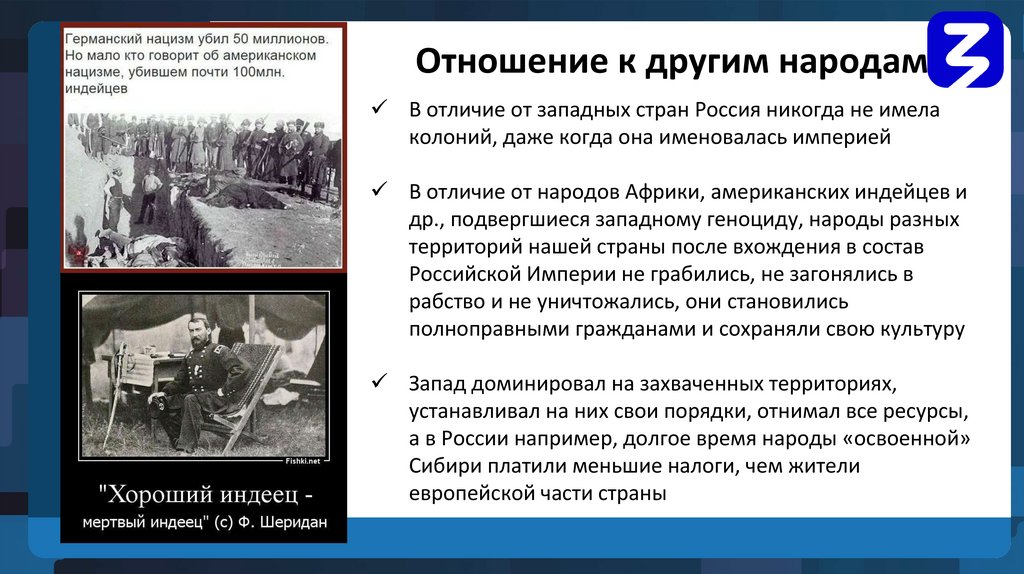 Германский нацизм убил 50 миллионов. Но мало кто говорит об американском нацизме, убившем почти 100млн. индейцев

Fishki.net

"Хороший индеец - мертвый индеец" (с) Ф. Шеридан

Отношение к другим народам

✓ В отличие от западных стран Россия никогда не имела колоний, даже когда она именовалась империей

✓ В отличие от народов Африки, американских индейцев и др., подвергшиеся западному геноциду, народы разных территорий нашей страны после вхождения в состав Российской Империи не грабились, не загонялись в рабство и не уничтожались, они становились полноправными гражданами и сохраняли свою культуру

✓ Запад доминировал на захваченных территориях, устанавливал на них свои порядки, отнимал все ресурсы, а в России например, долгое время народы «освоенной» Сибири платили меньшие налоги, чем жители европейской части страны